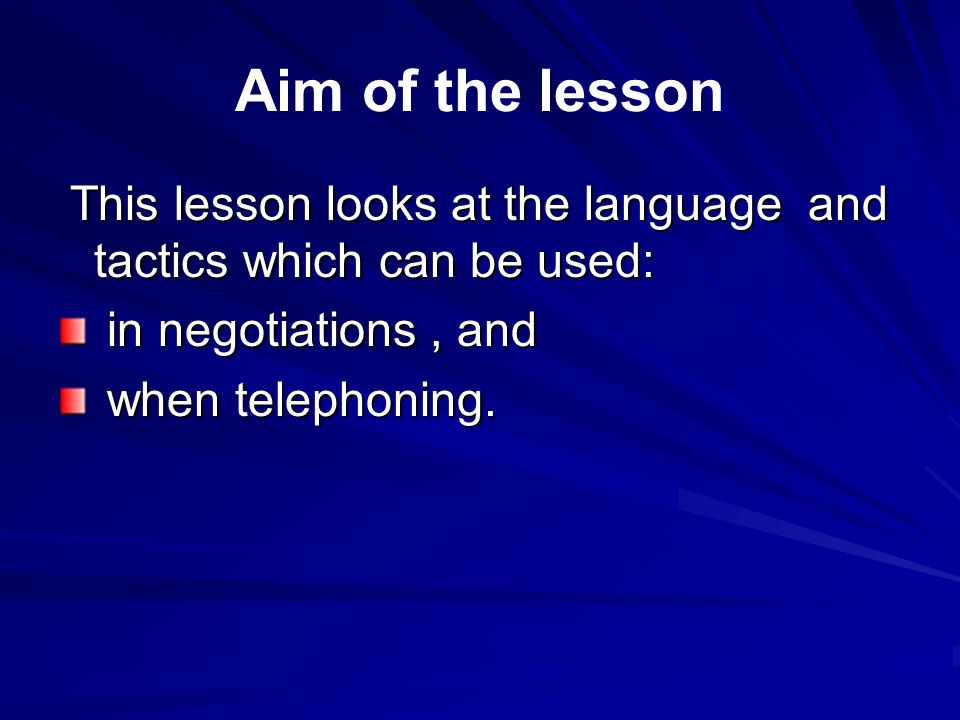 Aim of the lesson

This lesson looks at the language and tactics which can be used:

in negotiations , and

when telephoning.